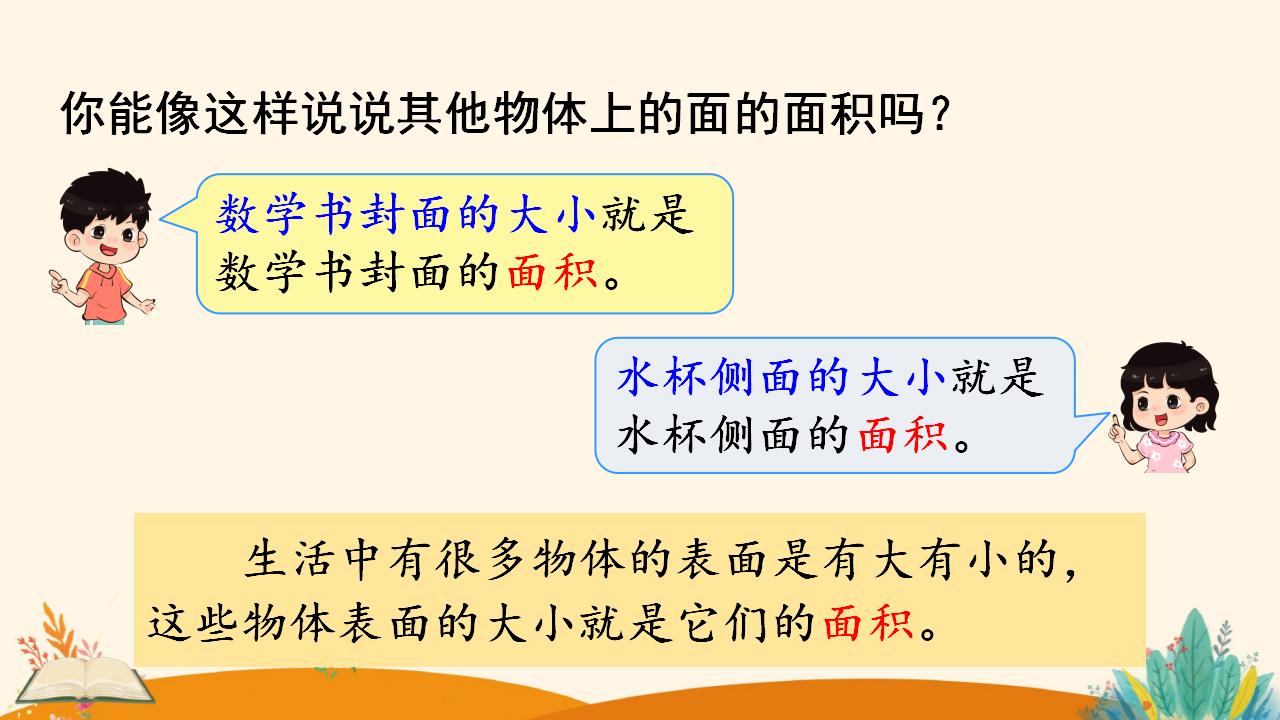 你能像这样说说其他物体上的面的面积吗？

数学书封面的大小就是数学书封面的面积。

水杯侧面的大小就是水杯侧面的面积。

生活中有很多物体的表面是有大有小的，这些物体表面的大小就是它们的面积。